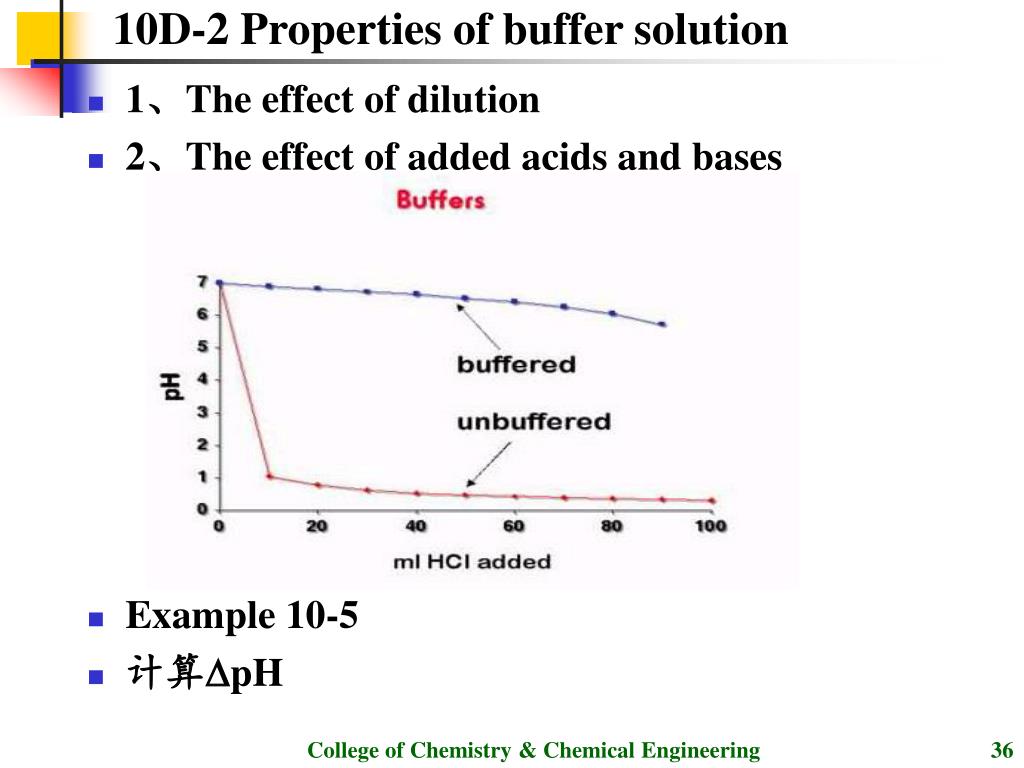 10D-2 Properties of buffer solution

1、The effect of dilution

2、The effect of added acids and bases

Buffers

7
6
5
4
3
2
1
0

pH

buffered

unbuffered

0 20 40 60 80 100

ml HCl added

Example 10-5

计算ΔpH

College of Chemistry & Chemical Engineering

36